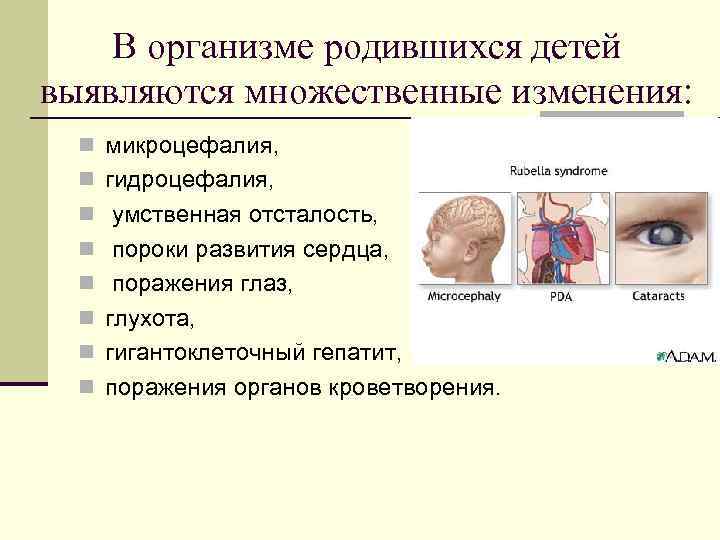 В организме родившихся детей выявляются множественные изменения:

- микроцефалия,
- гидроцефалия,
- умственная отсталость,
- пороки развития сердца,
- поражения глаз,
- глухота,
- гигантоклеточный гепатит,
- поражения органов кроветворения.

Rubella syndrome

Microcephaly

PDA

Cataracts

A.D.A.M.